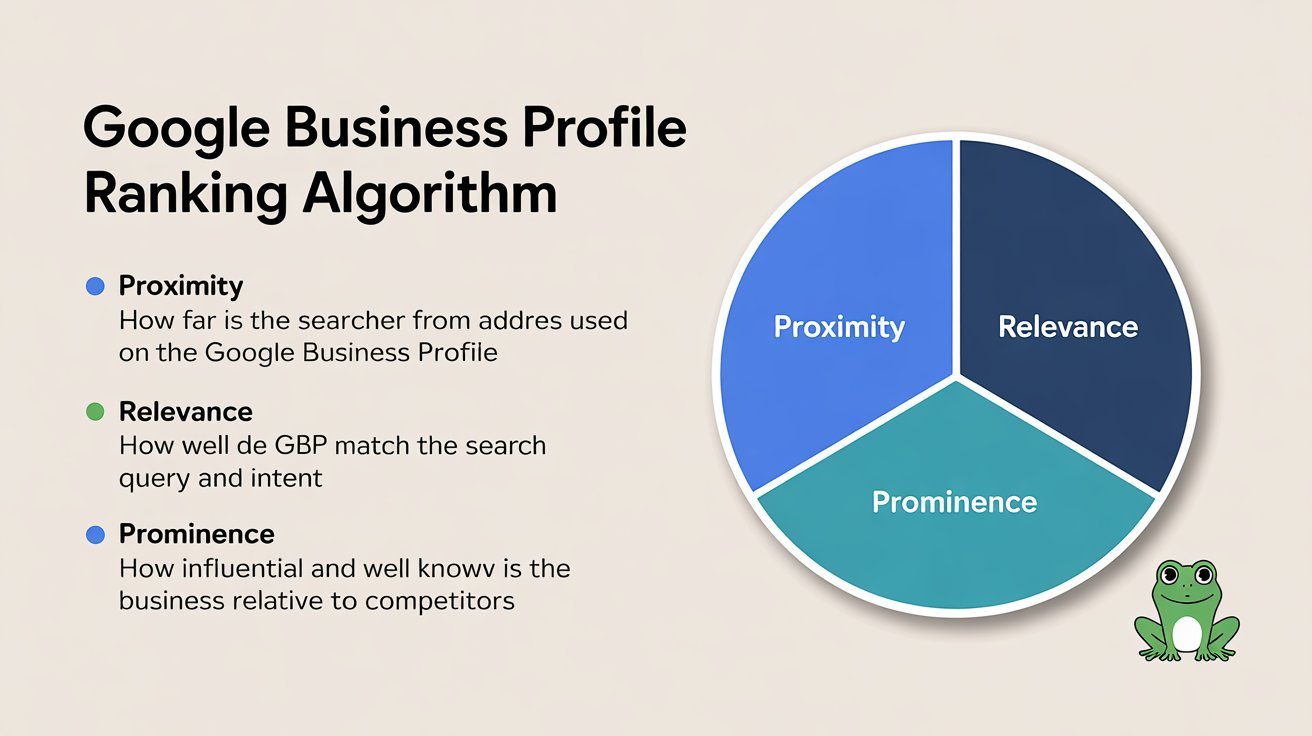 Google Business Profile Ranking Algorithm

Proximity
How far is the searcher from addres used on the Google Business Profile

Relevance
How well de GBP match the search query and intent

Prominence
How influential and well knowv is the business relative to competitors

Proximity

Relevance

Prominence